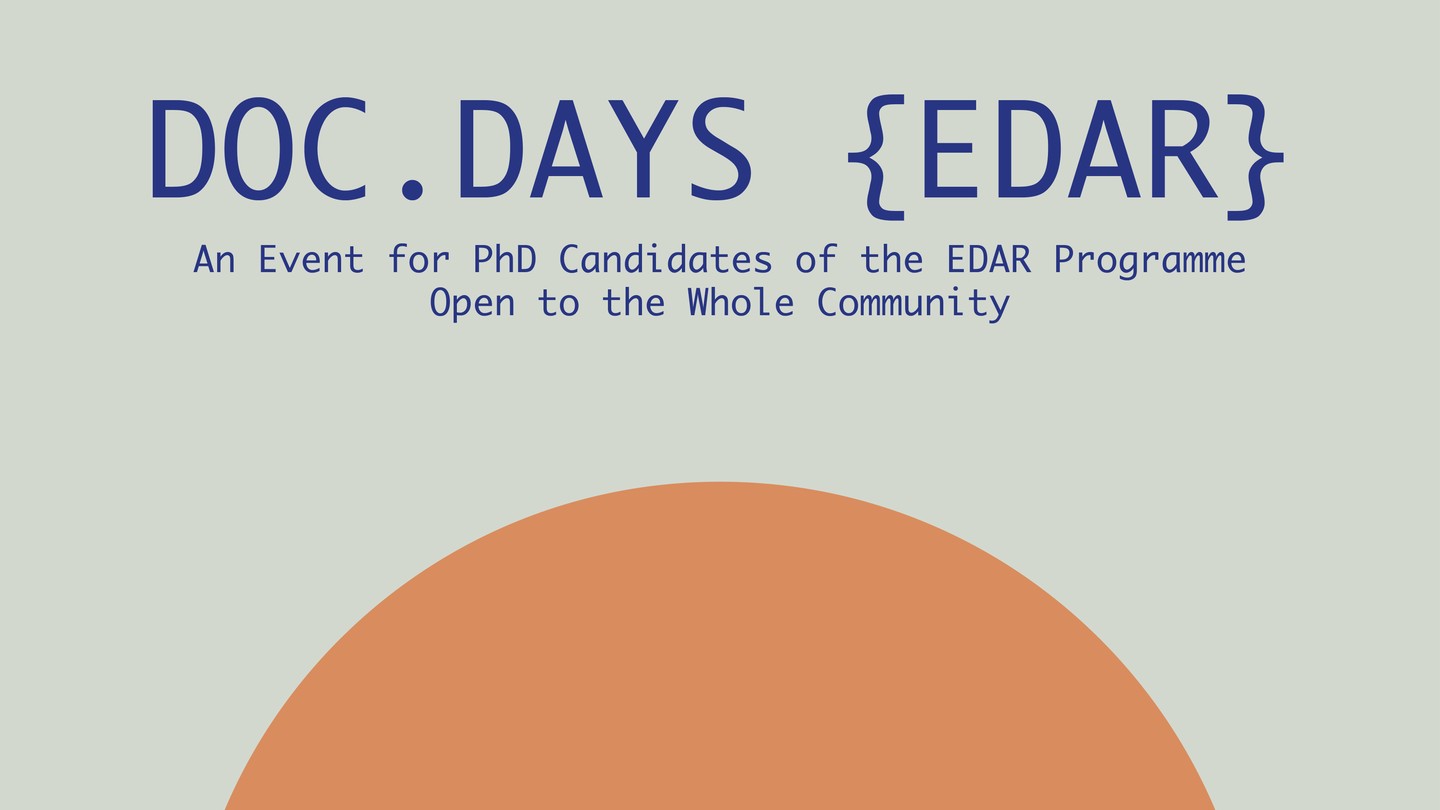 DOC.DAYS {EDAR}

An Event for PhD Candidates of the EDAR Programme
Open to the Whole Community